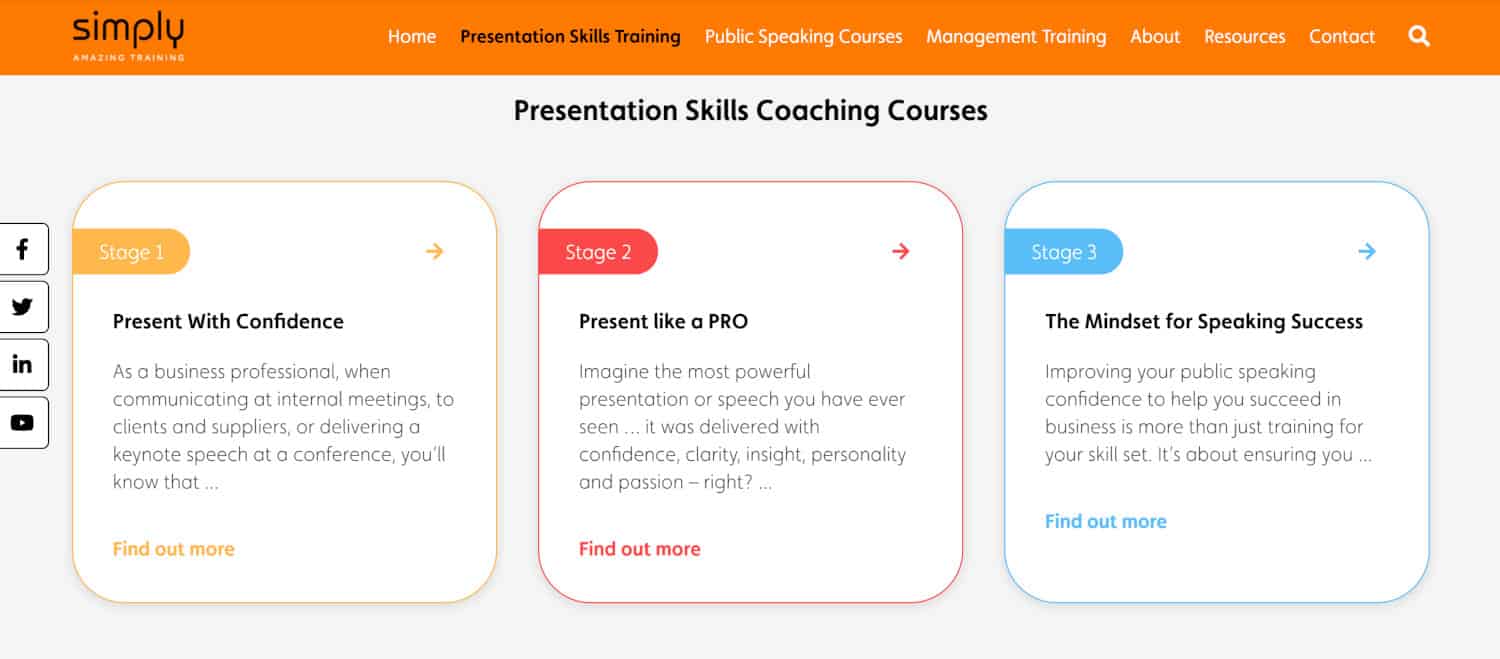 simply
AMAZING TRAINING

Home Presentation Skills Training Public Speaking Courses Management Training About Resources Contact

Presentation Skills Coaching Courses

Stage 1

Present With Confidence

As a business professional, when communicating at internal meetings, to clients and suppliers, or delivering a keynote speech at a conference, you'll know that ...

Find out more

Stage 2

Present like a PRO

Imagine the most powerful presentation or speech you have ever seen ... it was delivered with confidence, clarity, insight, personality and passion – right? ...

Find out more

Stage 3

The Mindset for Speaking Success

Improving your public speaking confidence to help you succeed in business is more than just training for your skill set. It's about ensuring you ...

Find out more